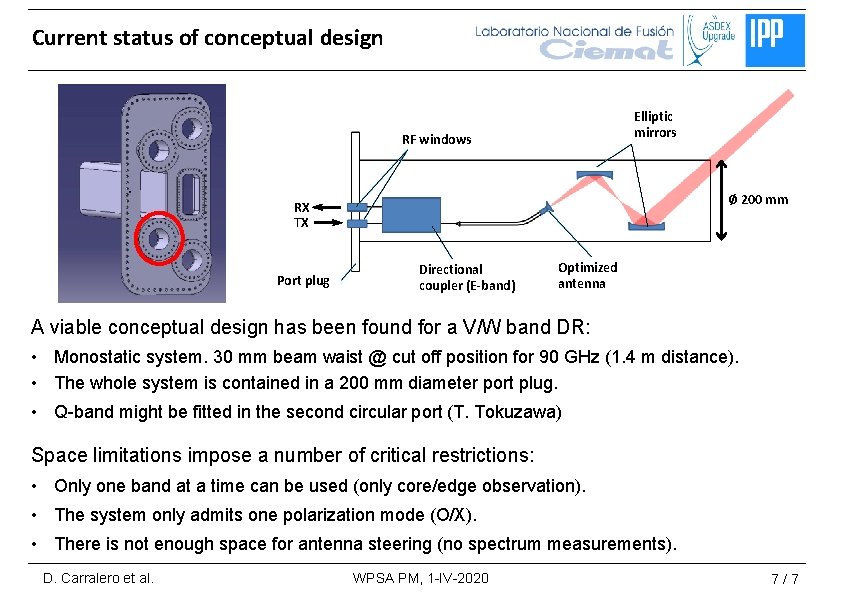 Current status of conceptual design

Laboratorio Nacional de Fusión
Ciemat

ASDEX Upgrade

IPP

RF windows

Elliptic mirrors

RX
TX

Ø 200 mm

Port plug

Directional coupler (E-band)

Optimized antenna

A viable conceptual design has been found for a V/W band DR:

• Monostatic system. 30 mm beam waist @ cut off position for 90 GHz (1.4 m distance).
• The whole system is contained in a 200 mm diameter port plug.
• Q-band might be fitted in the second circular port (T. Tokuzawa)

Space limitations impose a number of critical restrictions:

• Only one band at a time can be used (only core/edge observation).
• The system only admits one polarization mode (O/X).
• There is not enough space for antenna steering (no spectrum measurements).

D. Carralero et al.

WPSA PM, 1-IV-2020

7 / 7